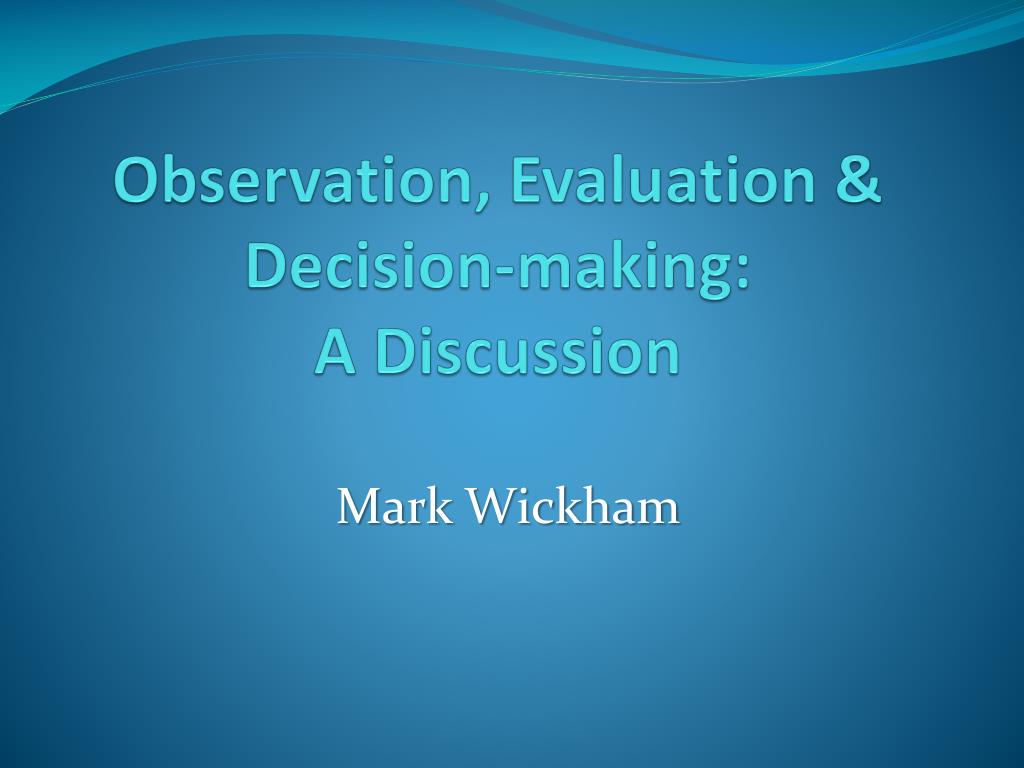 Observation, Evaluation & Decision-making: A Discussion

Mark Wickham